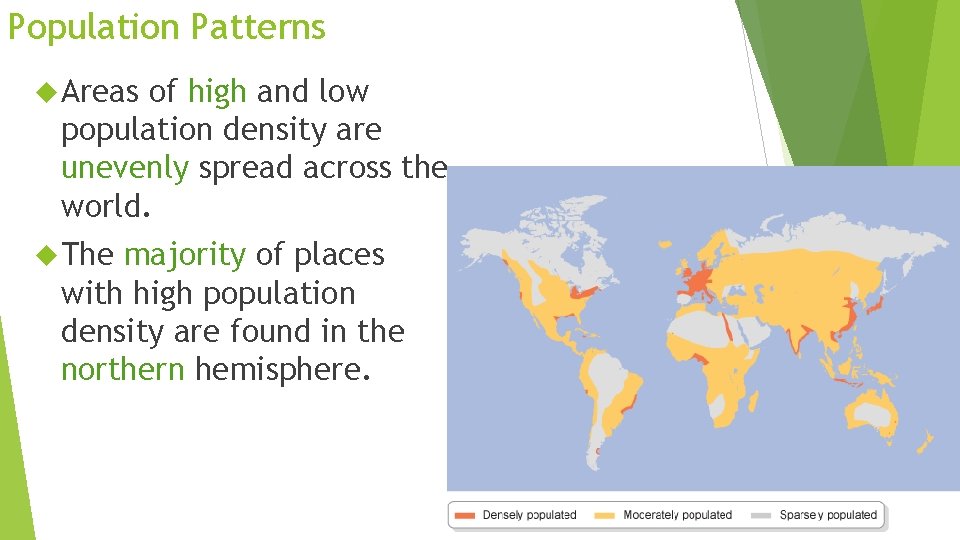 Population Patterns

Areas of high and low population density are unevenly spread across the world.

The majority of places with high population density are found in the northern hemisphere.

Densely populated
Moderately populated
Sparsely populated